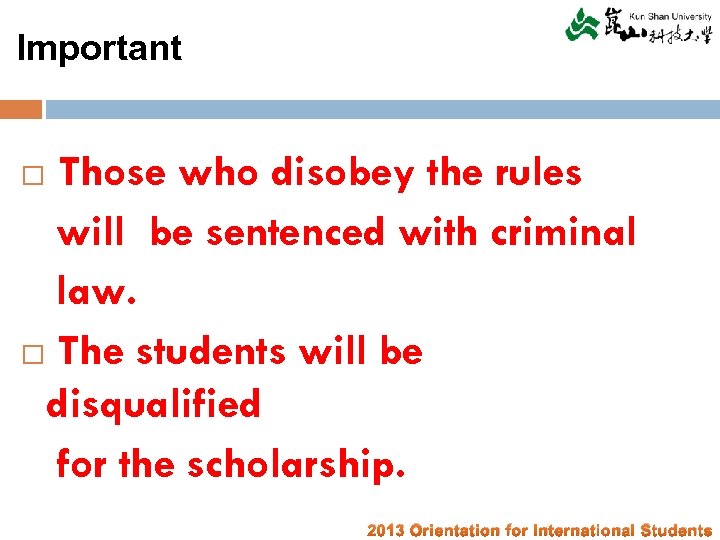 Important

Kun Shan University 崑山科技大學

□ Those who disobey the rules will be sentenced with criminal law.

□ The students will be disqualified for the scholarship.

2013 Orientation for International Students